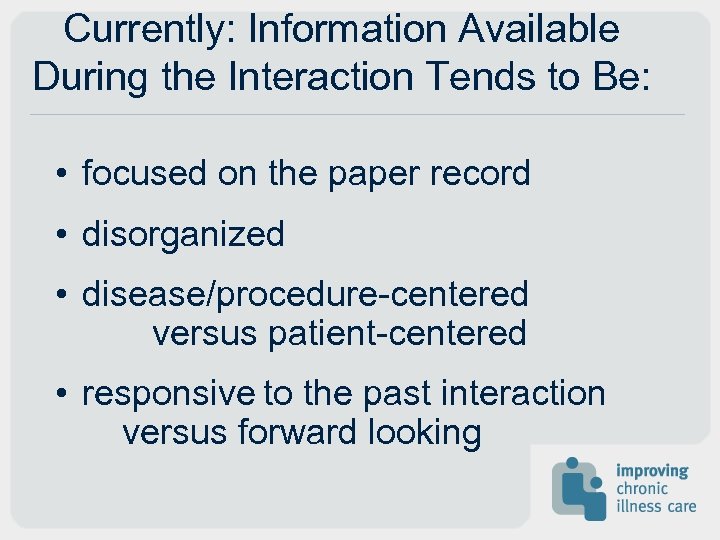 Currently: Information Available During the Interaction Tends to Be:

• focused on the paper record

• disorganized

• disease/procedure-centered versus patient-centered

• responsive to the past interaction versus forward looking

improving chronic illness care